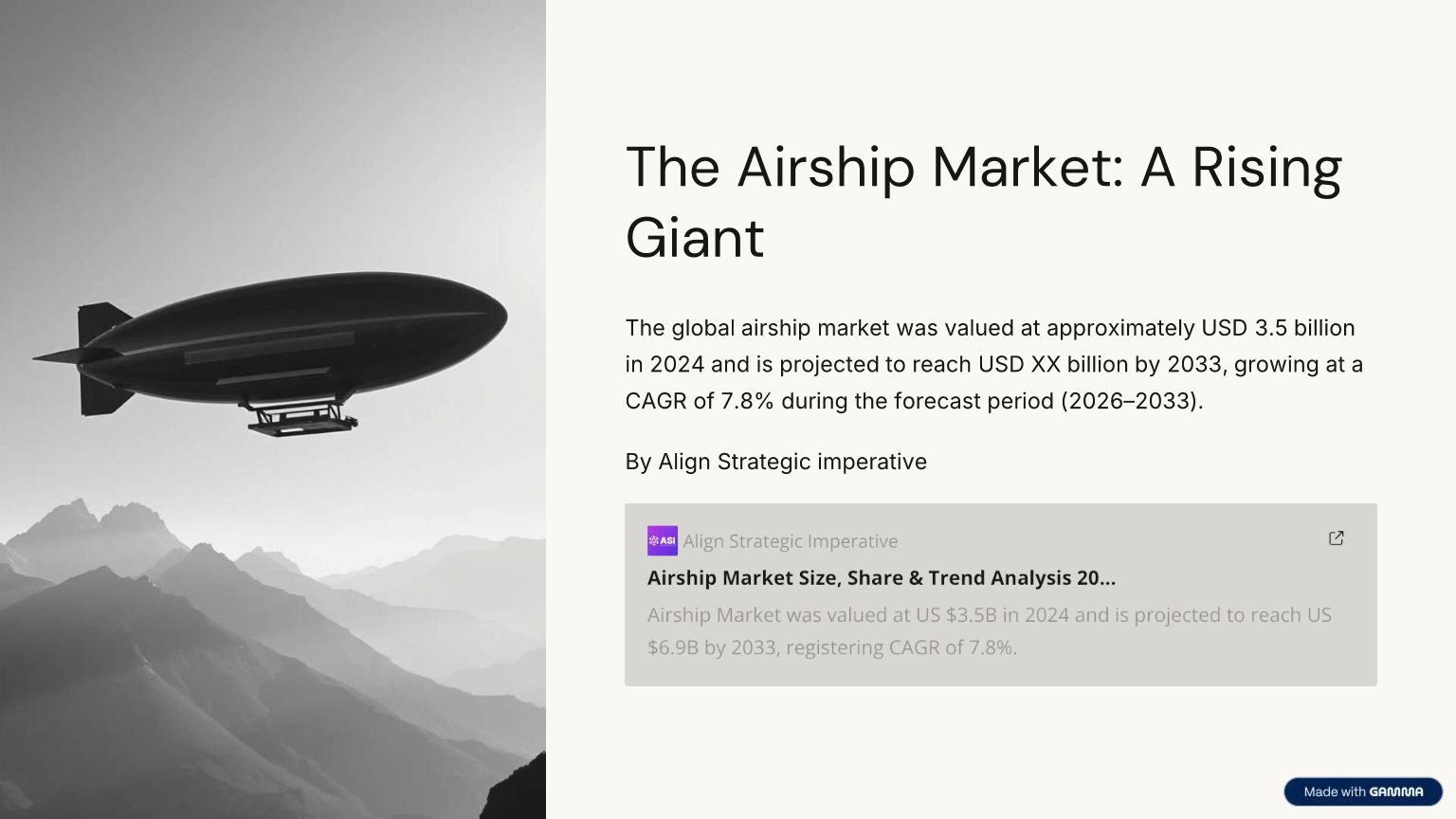 The Airship Market: A Rising Giant

The global airship market was valued at approximately USD 3.5 billion in 2024 and is projected to reach USD XX billion by 2033, growing at a CAGR of 7.8% during the forecast period (2026–2033).

By Align Strategic imperative

ASI Align Strategic Imperative

Airship Market Size, Share & Trend Analysis 20...

Airship Market was valued at US $3.5B in 2024 and is projected to reach US $6.9B by 2033, registering CAGR of 7.8%.

Made with GAMMA